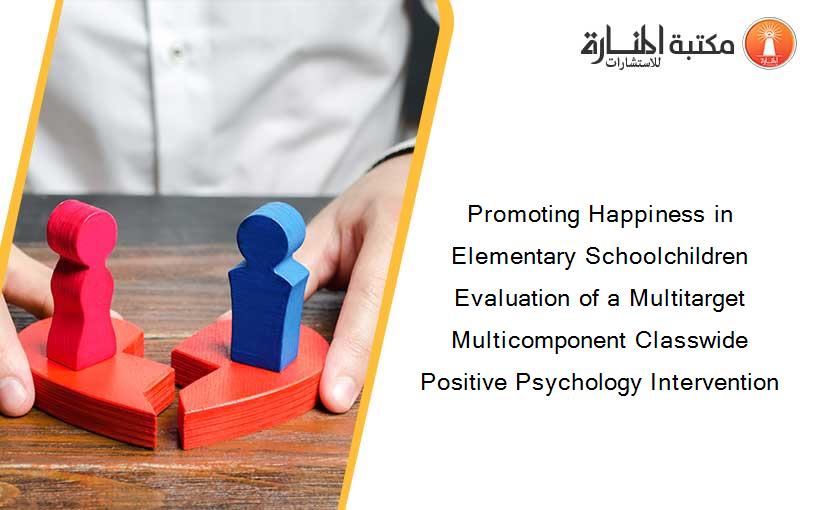 مكتبة المنارة للاستشارات

Promoting Happiness in Elementary Schoolchildren Evaluation of a Multitarget Multicomponent Classwide Positive Psychology Intervention